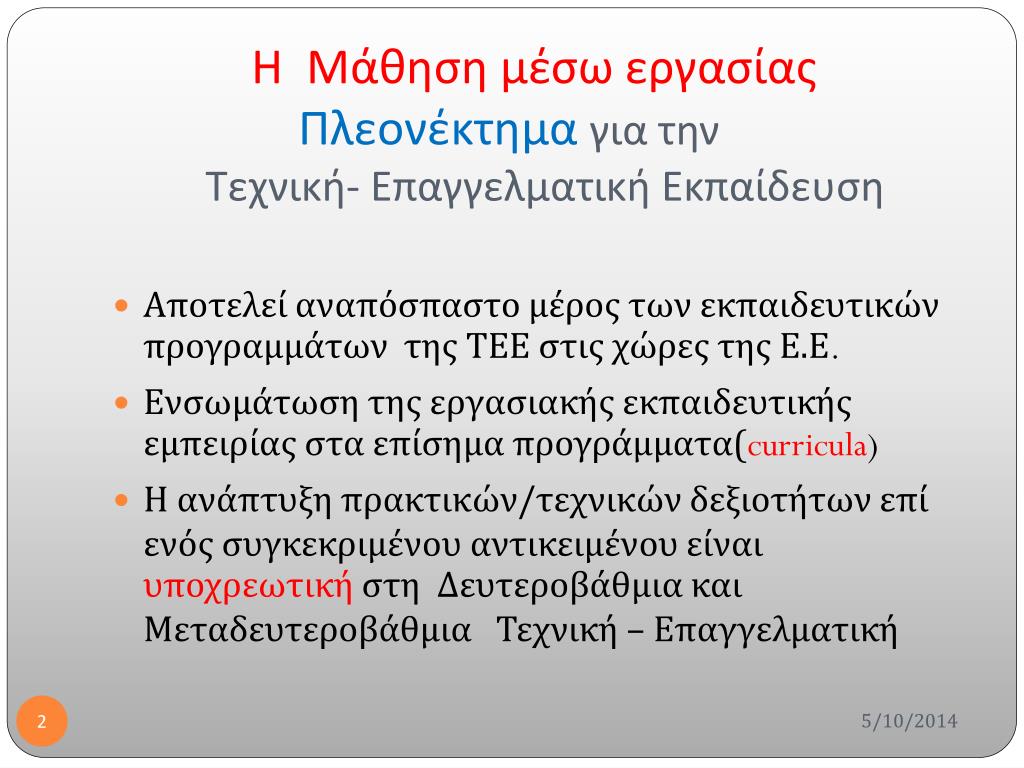 Η Μάθηση μέσω εργασίας
Πλεονέκτημα για την
Τεχνική- Επαγγελματική Εκπαίδευση

Αποτελεί αναπόσπαστο μέρος των εκπαιδευτικών προγραμμάτων της ΤΕΕ στις χώρες της Ε.Ε.

Ενσωμάτωση της εργασιακής εκπαιδευτικής εμπειρίας στα επίσημα προγράμματα(curricula)

Η ανάπτυξη πρακτικών/τεχνικών δεξιοτήτων επί ενός συγκεκριμένου αντικειμένου είναι υποχρεωτική στη Δευτεροβάθμια και Μεταδευτεροβάθμια Τεχνική – Επαγγελματική

2

5/10/2014